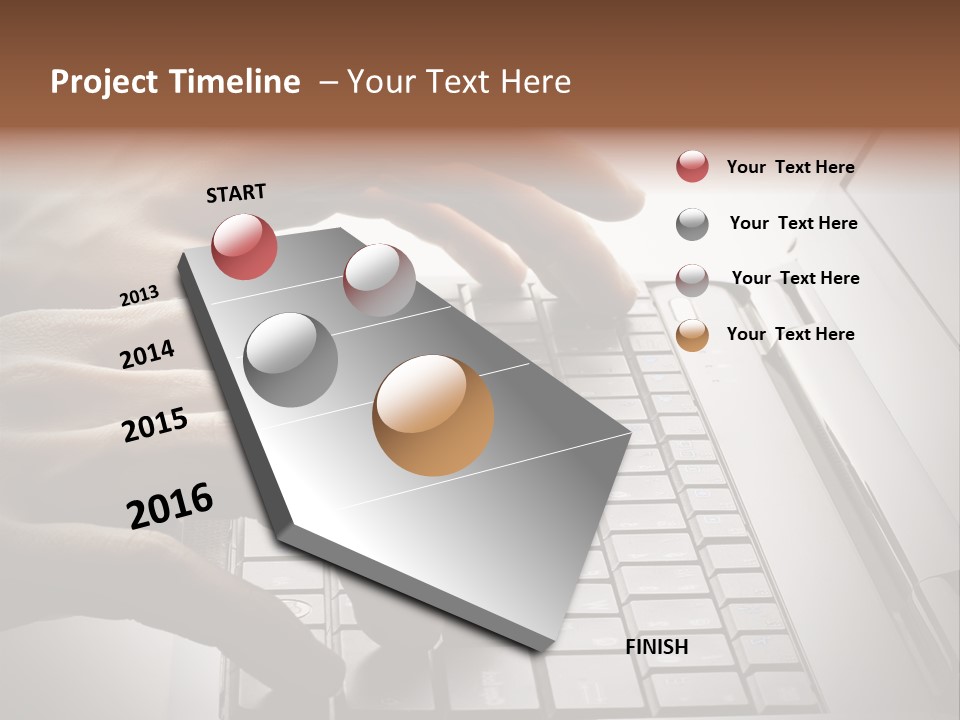 Project Timeline – Your Text Here

START

2013

2014

2015

2016

FINISH

Your Text Here

Your Text Here

Your Text Here

Your Text Here